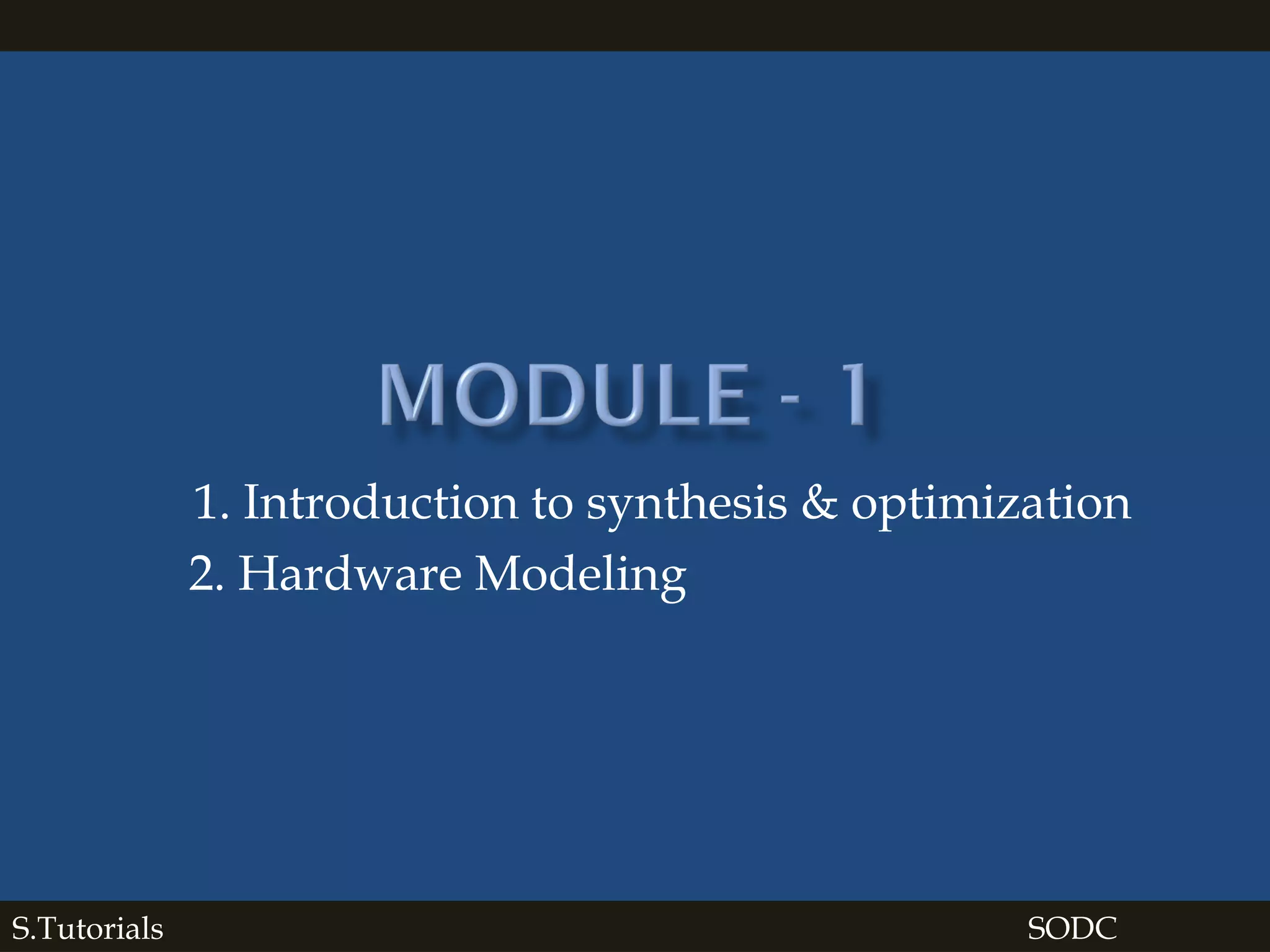 MODULE - 1

1. Introduction to synthesis & optimization
2. Hardware Modeling

S.Tutorials

SODC